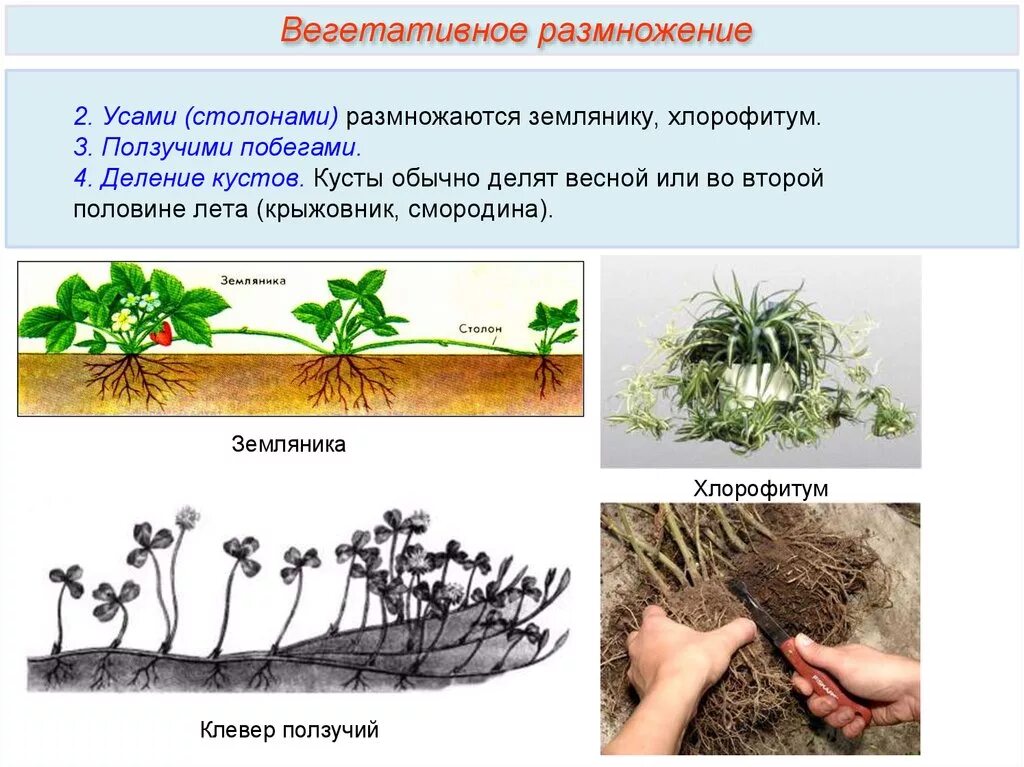 Вегетативное размножение

2. Усами (столонами) размножаются землянику, хлорофитум.
3. Ползучими побегами.
4. Деление кустов. Кусты обычно делят весной или во второй половине лета (крыжовник, смородина).

Земляника

Столон

Земляника

Хлорофитум

Клевер ползучий